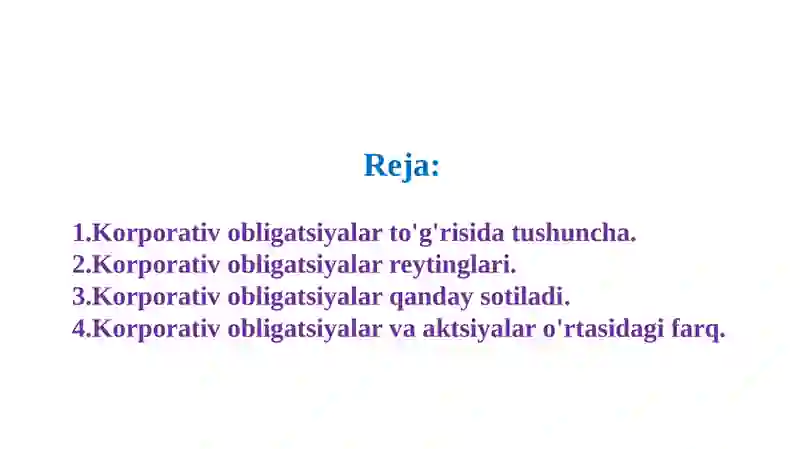 Reja:

1.Korporativ obligatsiyalar to'g'risida tushuncha.
2.Korporativ obligatsiyalar reytinglari.
3.Korporativ obligatsiyalar qanday sotiladi.
4.Korporativ obligatsiyalar va aktsiyalar o'rtasidagi farq.